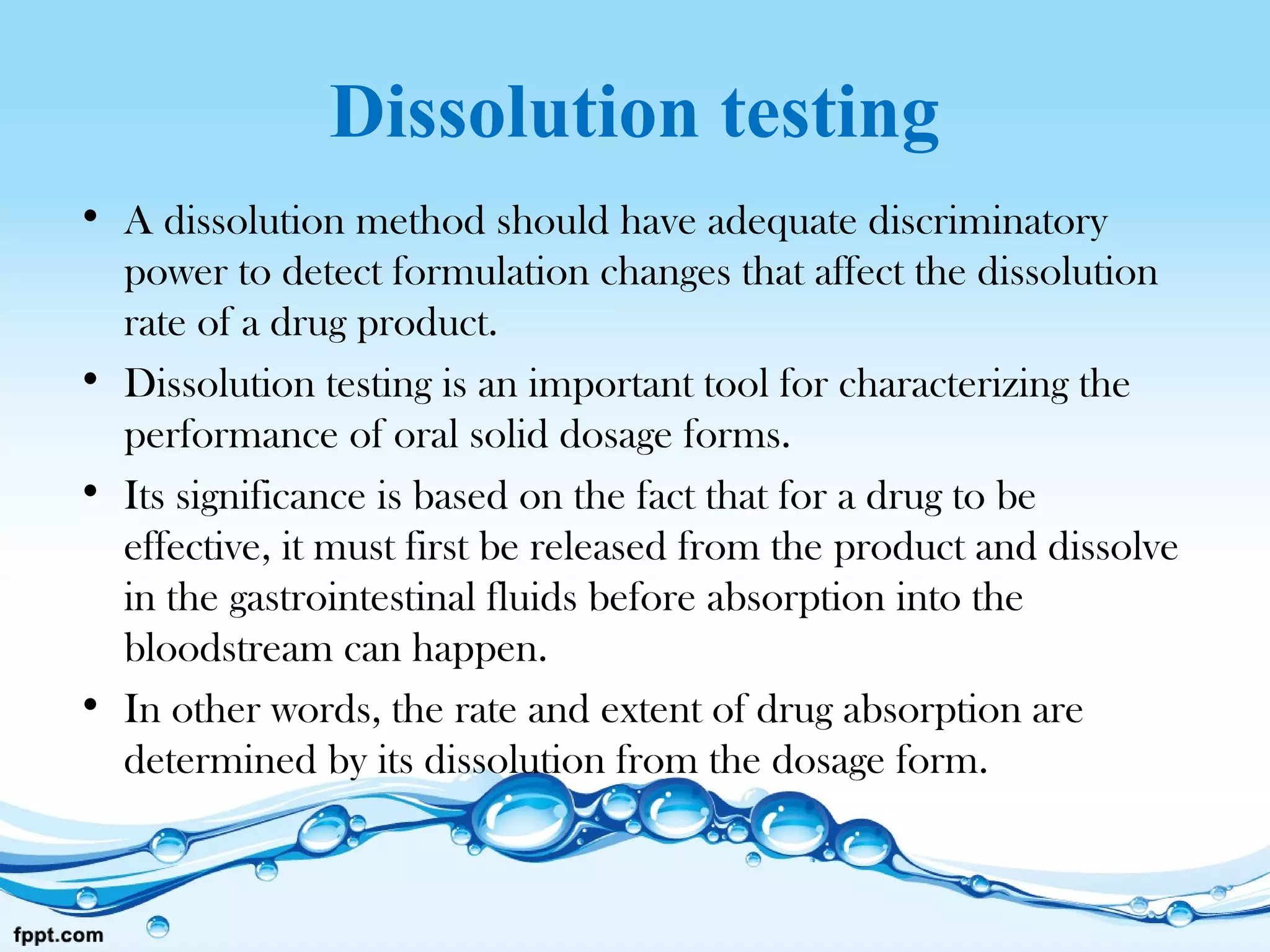 Dissolution testing

• A dissolution method should have adequate discriminatory power to detect formulation changes that affect the dissolution rate of a drug product.

• Dissolution testing is an important tool for characterizing the performance of oral solid dosage forms.

• Its significance is based on the fact that for a drug to be effective, it must first be released from the product and dissolve in the gastrointestinal fluids before absorption into the bloodstream can happen.

• In other words, the rate and extent of drug absorption are determined by its dissolution from the dosage form.

fppt.com